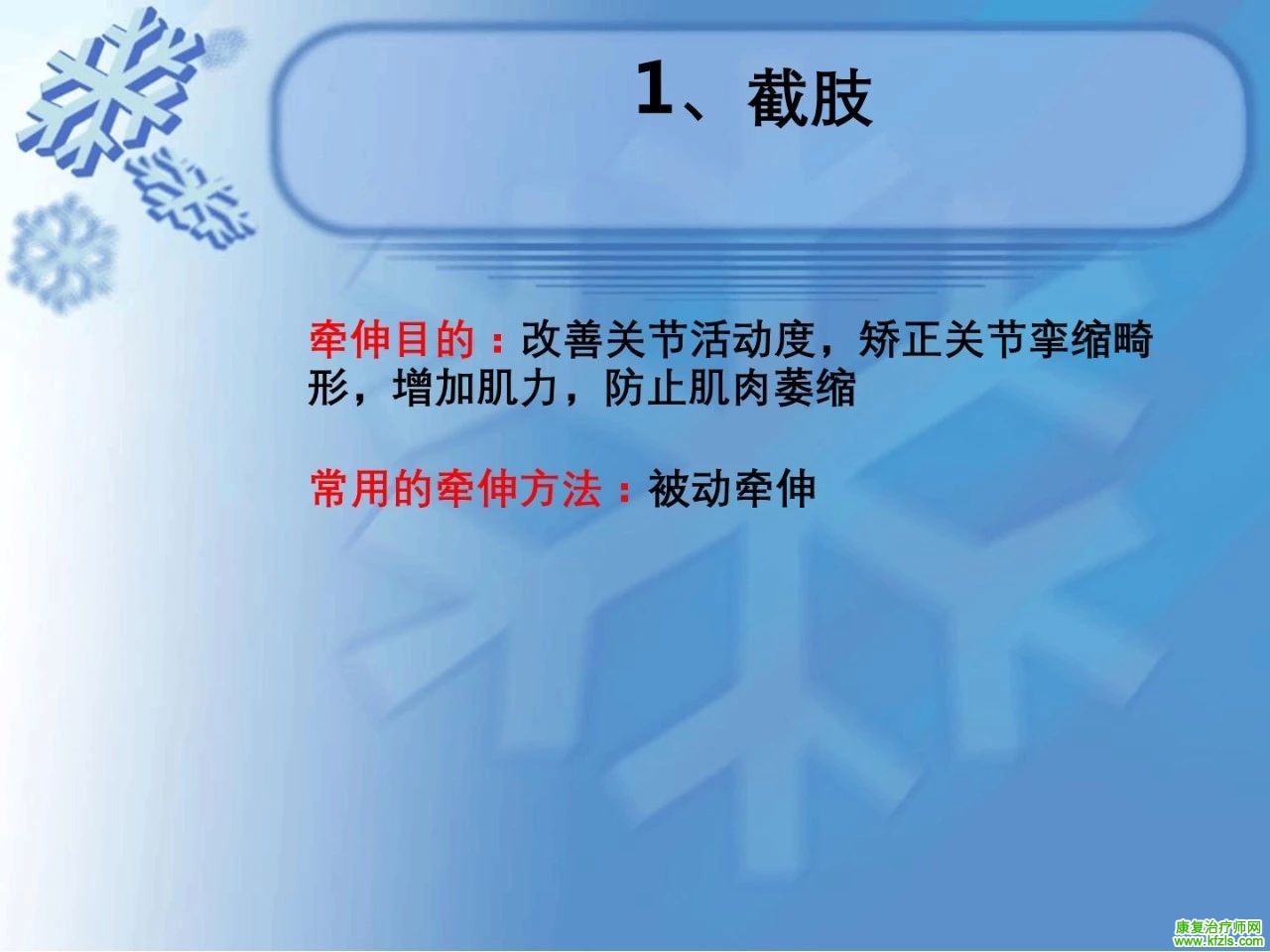 1、截肢

牵伸目的：改善关节活动度，矫正关节挛缩畸形，增加肌力，防止肌肉萎缩

常用的牵伸方法：被动牵伸

康复治疗师网
www.kfzls.com